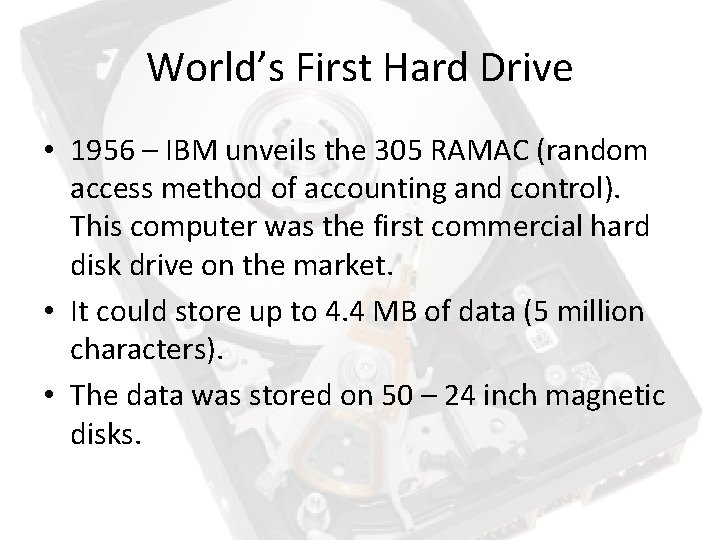 World's First Hard Drive

• 1956 – IBM unveils the 305 RAMAC (random access method of accounting and control). This computer was the first commercial hard disk drive on the market.
• It could store up to 4.4 MB of data (5 million characters).
• The data was stored on 50 – 24 inch magnetic disks.